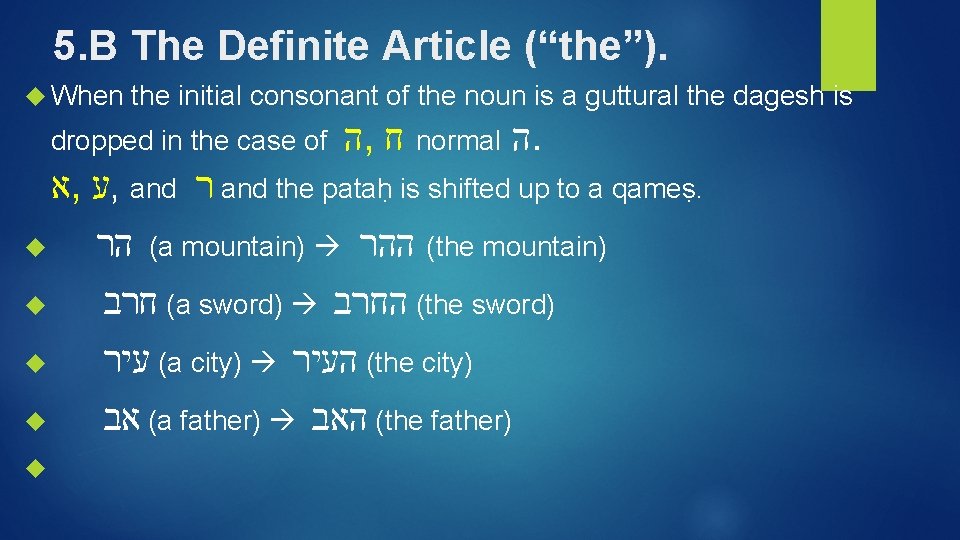 5.B The Definite Article (“the”).

When the initial consonant of the noun is a guttural the dagesh is dropped in the case of ה, ח normal ה. א, ע, and ר and the pataḥ is shifted up to a qameṣ.

הר (a mountain) → ההר (the mountain)

חרב (a sword) → החרב (the sword)

עיר (a city) → העיר (the city)

אב (a father) → האב (the father)